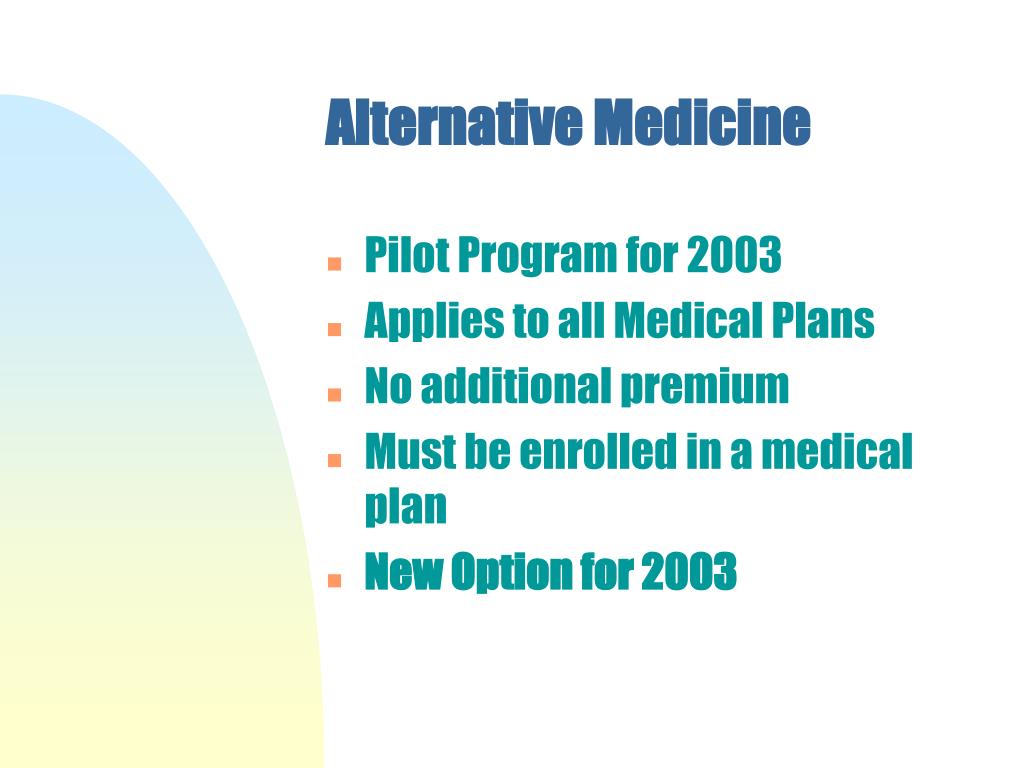 Alternative Medicine

- Pilot Program for 2003
- Applies to all Medical Plans
- No additional premium
- Must be enrolled in a medical plan
- New Option for 2003